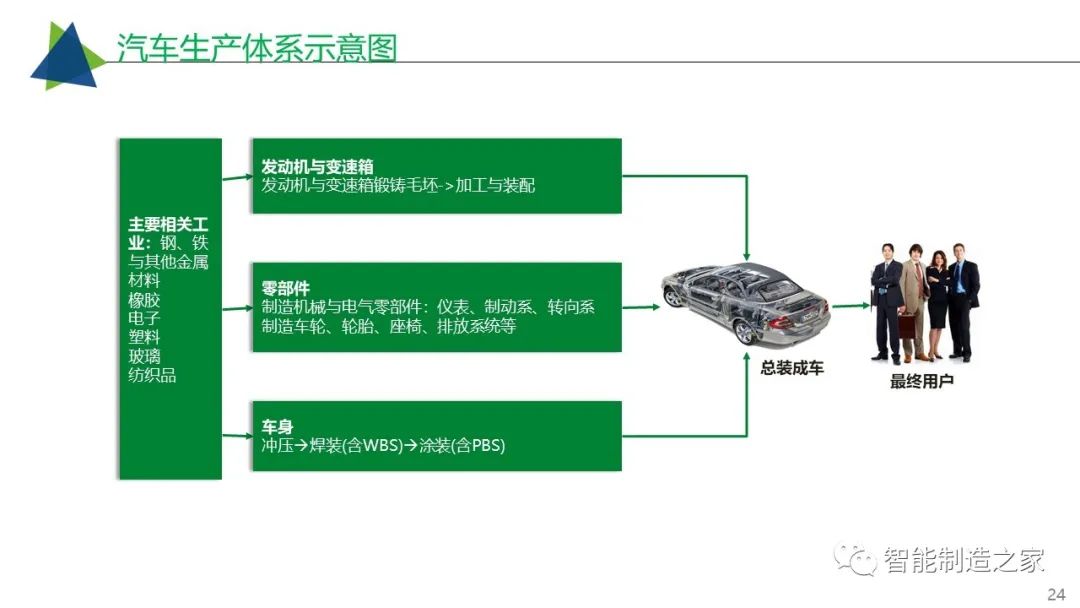 汽车生产体系示意图

主要相关工业：钢、铁与其他金属材料
橡胶
电子
塑料
玻璃
纺织品

发动机与变速箱
发动机与变速箱锻铸毛坯->加工与装配

零部件
制造机械与电气零部件：仪表、制动系、转向系
制造车轮、轮胎、座椅、排放系统等

车身
冲压→焊装(含WBS)→涂装(含PBS)

总装成车

最终用户

智能制造之家

24